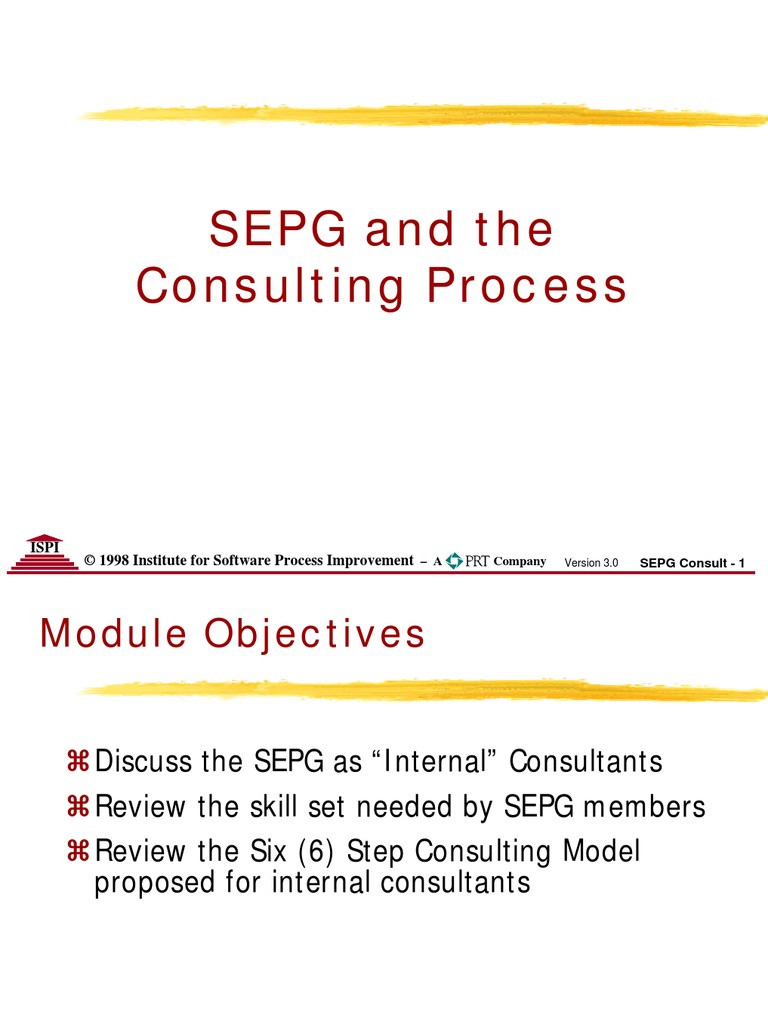 SEPG and the Consulting Process

ISPI © 1998 Institute for Software Process Improvement – A PRT Company Version 3.0 SEPG Consult - 1

Module Objectives

⌘ Discuss the SEPG as “Internal” Consultants
⌘ Review the skill set needed by SEPG members
⌘ Review the Six (6) Step Consulting Model proposed for internal consultants